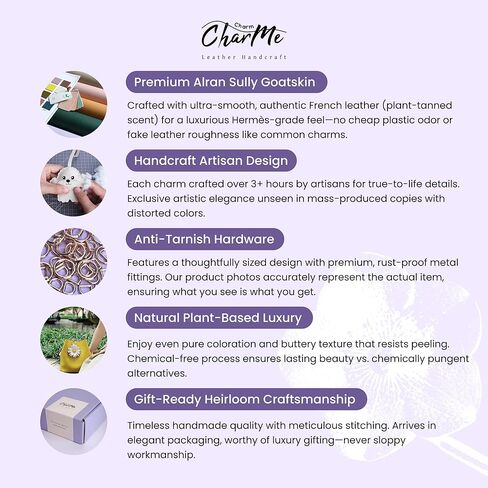 Charm
CharMe
Leather Handcraft

Premium Alran Sully Goatskin

Crafted with ultra-smooth, authentic French leather (plant-tanned scent) for a luxurious Hermès-grade feel—no cheap plastic odor or fake leather roughness like common charms.

Handcraft Artisan Design

Each charm crafted over 3+ hours by artisans for true-to-life details. Exclusive artistic elegance unseen in mass-produced copies with distorted colors.

Anti-Tarnish Hardware

Features a thoughtfully sized design with premium, rust-proof metal fittings. Our product photos accurately represent the actual item, ensuring what you see is what you get.

Natural Plant-Based Luxury

Enjoy even pure coloration and buttery texture that resists peeling. Chemical-free process ensures lasting beauty vs. chemically pungent alternatives.

Gift-Ready Heirloom Craftsmanship

Timeless handmade quality with meticulous stitching. Arrives in elegant packaging, worthy of luxury gifting—never sloppy workmanship.